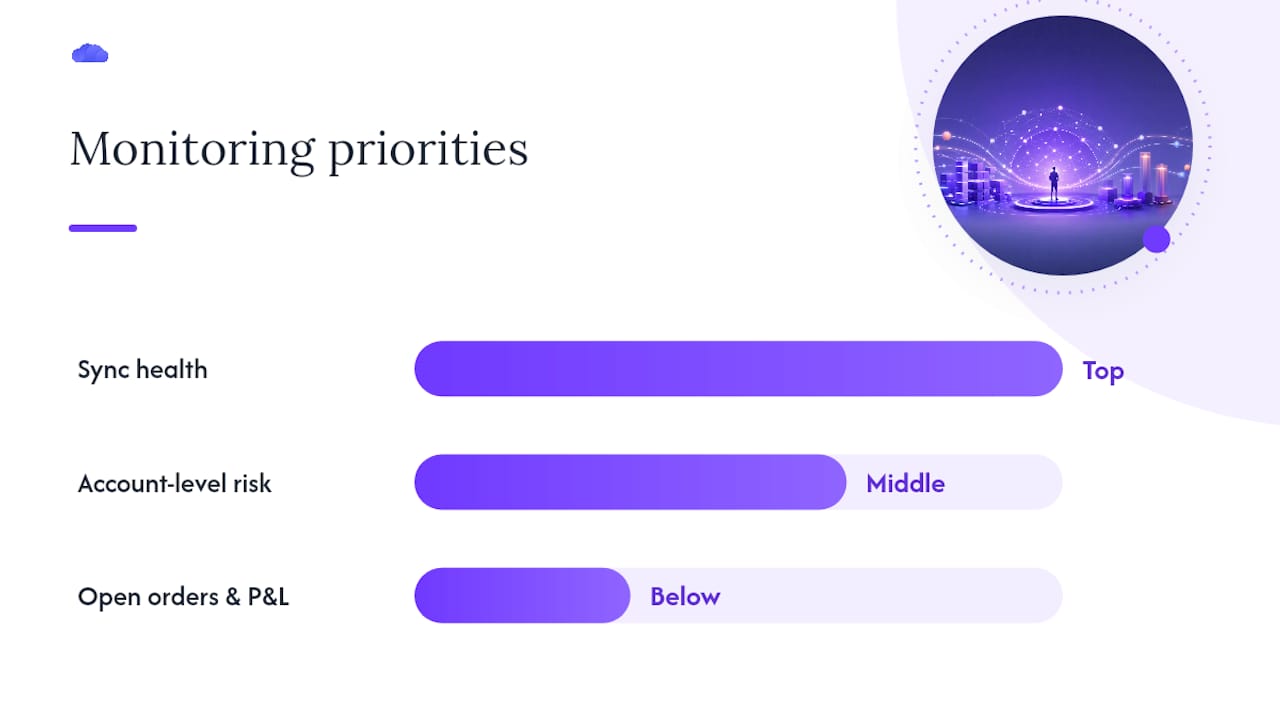 Monitoring priorities

Sync health
Top

Account-level risk
Middle

Open orders & P&L
Below